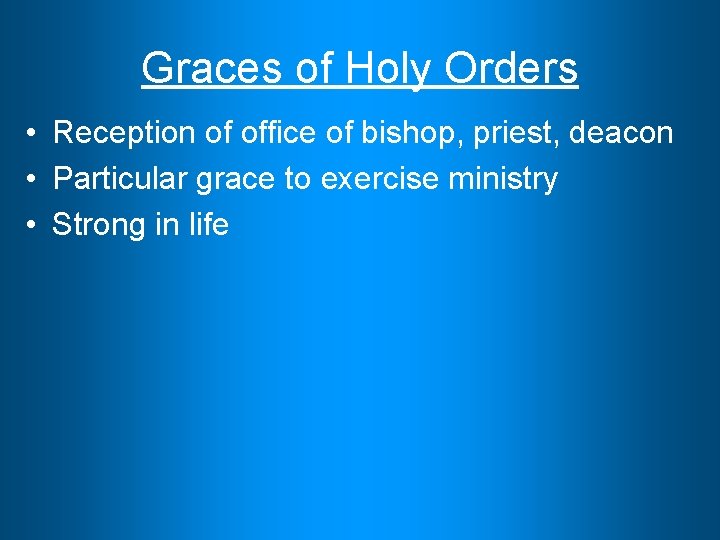 Graces of Holy Orders

• Reception of office of bishop, priest, deacon
• Particular grace to exercise ministry
• Strong in life